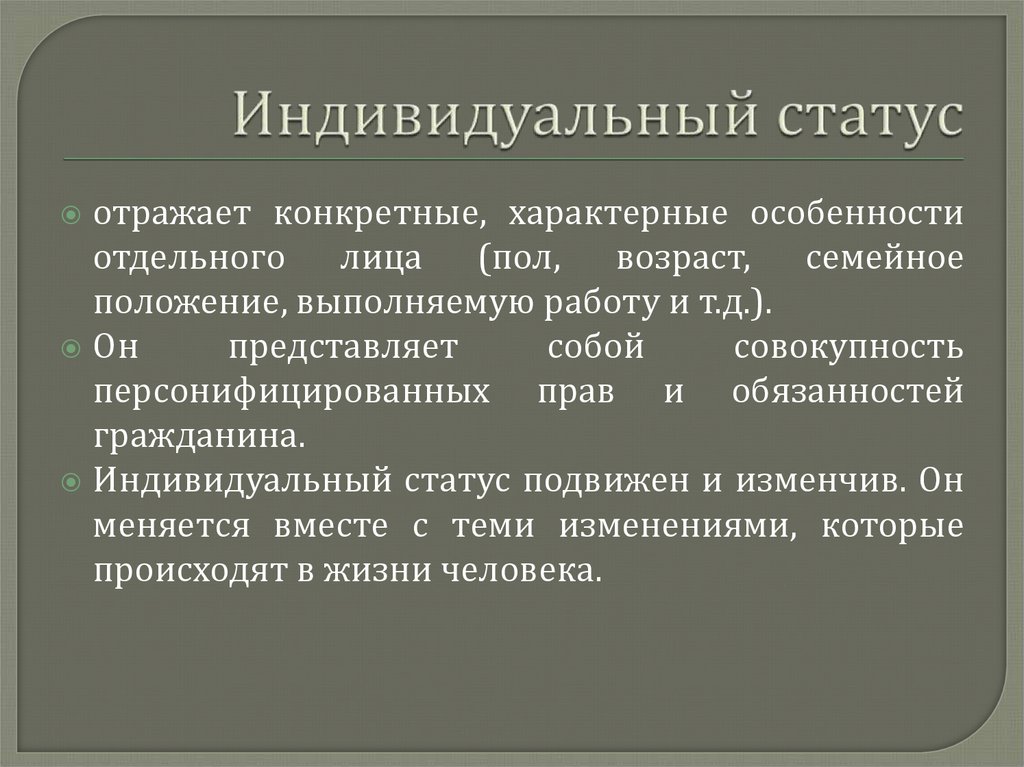 Индивидуальный статус

отражает конкретные, характерные особенности отдельного лица (пол, возраст, семейное положение, выполняемую работу и т.д.).

Он представляет собой совокупность персонифицированных прав и обязанностей гражданина.

Индивидуальный статус подвижен и изменчив. Он меняется вместе с теми изменениями, которые происходят в жизни человека.